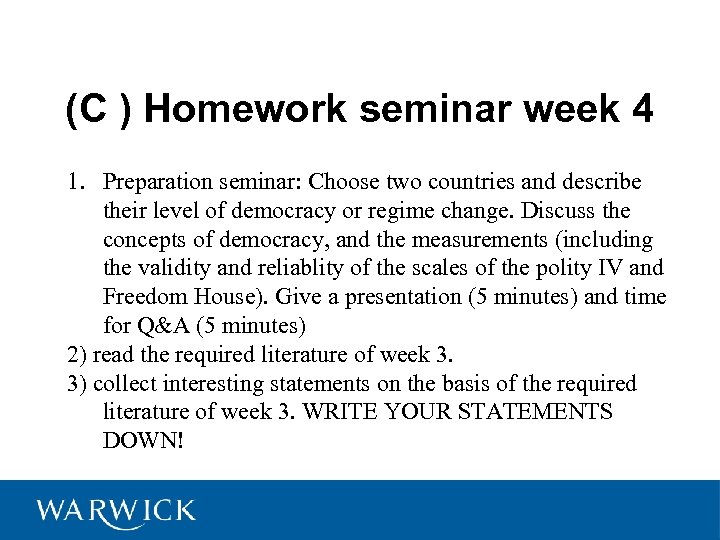 (C ) Homework seminar week 4

1. Preparation seminar: Choose two countries and describe their level of democracy or regime change. Discuss the concepts of democracy, and the measurements (including the validity and reliablity of the scales of the polity IV and Freedom House). Give a presentation (5 minutes) and time for Q&A (5 minutes)
2) read the required literature of week 3.
3) collect interesting statements on the basis of the required literature of week 3. WRITE YOUR STATEMENTS DOWN!

WARWICK